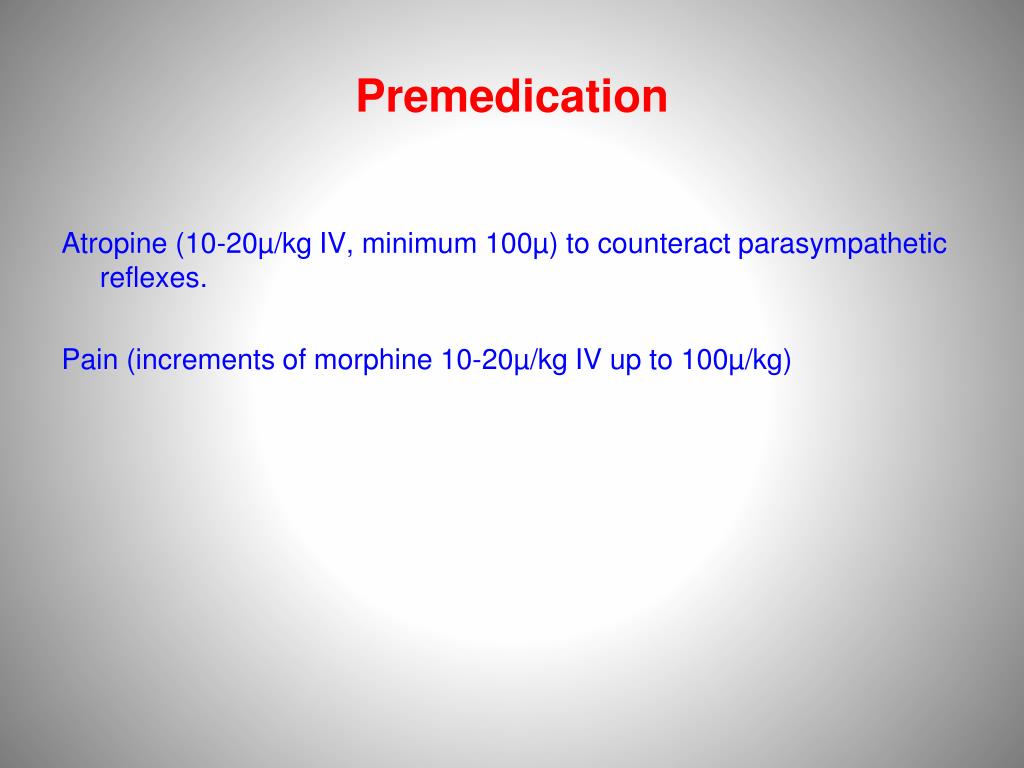 Premedication

Atropine (10-20µ/kg IV, minimum 100µ) to counteract parasympathetic reflexes.

Pain (increments of morphine 10-20µ/kg IV up to 100µ/kg)